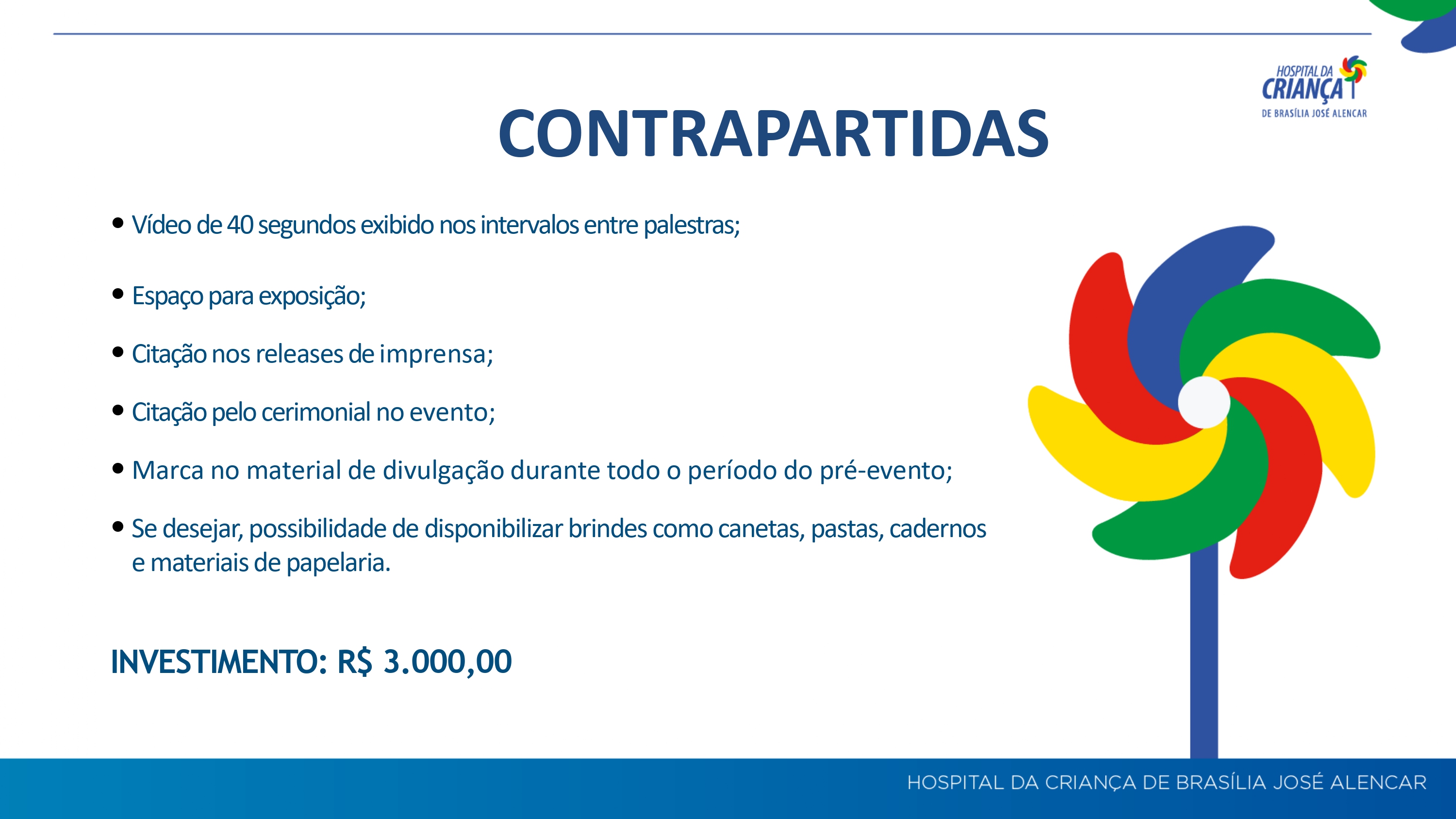 HOSPITAL DA CRIANÇA DE BRASÍLIA JOSÉ ALENCAR

CONTRAPARTIDAS

• Vídeo de 40 segundos exibido nos intervalos entre palestras;

• Espaço para exposição;

• Citação nos releases de imprensa;

• Citação pelo cerimonial no evento;

• Marca no material de divulgação durante todo o período do pré-evento;

• Se desejar, possibilidade de disponibilizar brindes como canetas, pastas, cadernos e materiais de papelaria.

INVESTIMENTO: R$ 3.000,00

HOSPITAL DA CRIANÇA DE BRASÍLIA JOSÉ ALENCAR